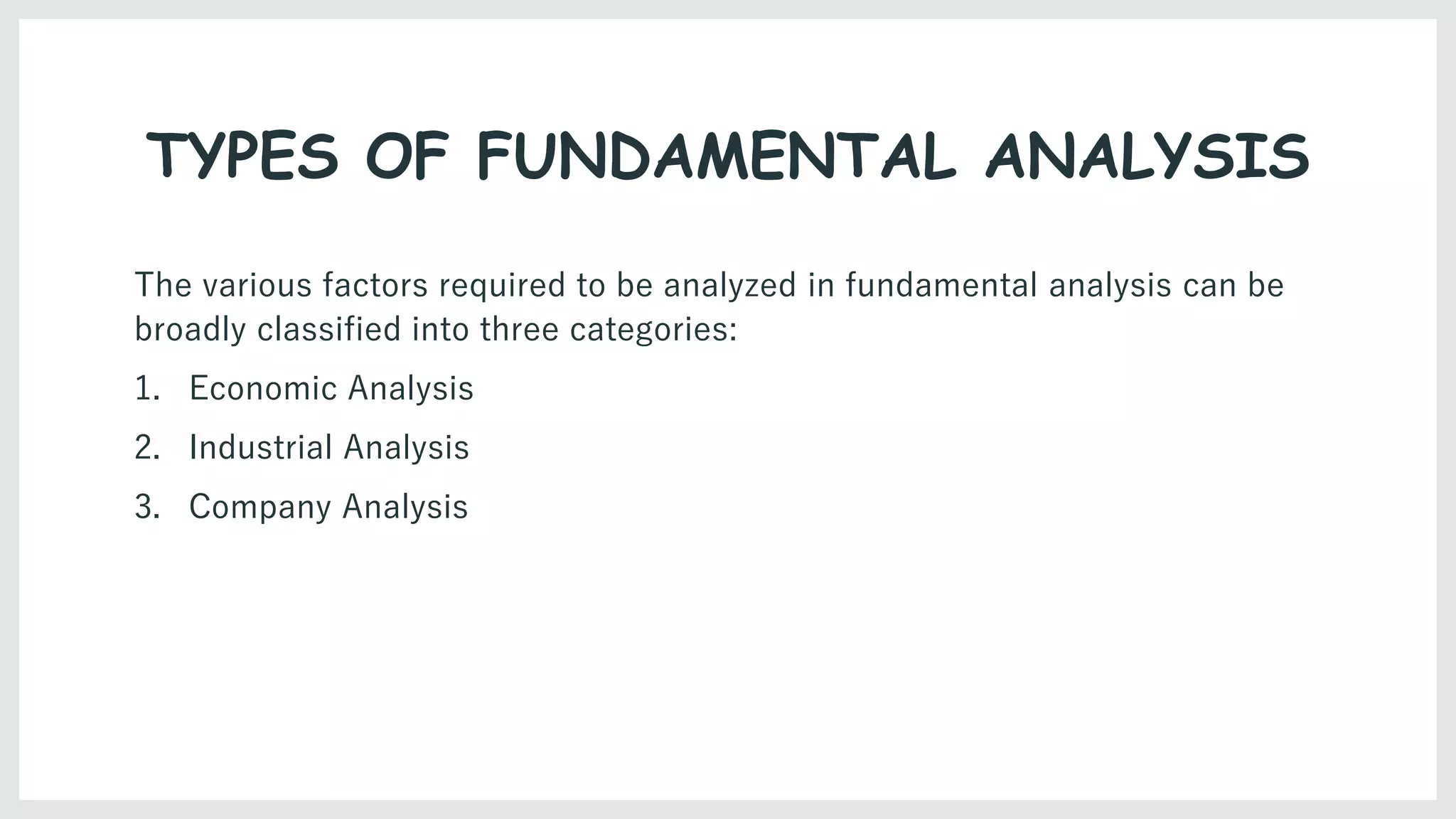 TYPES OF FUNDAMENTAL ANALYSIS

The various factors required to be analyzed in fundamental analysis can be broadly classified into three categories:

1. Economic Analysis
2. Industrial Analysis
3. Company Analysis